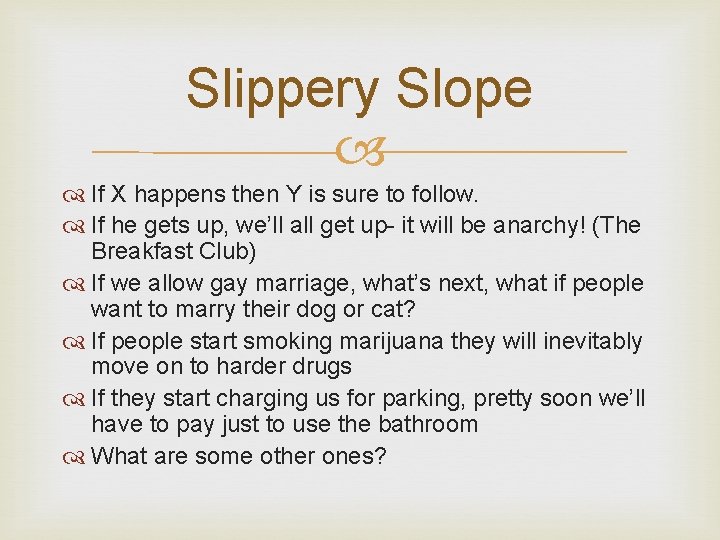 Slippery Slope

If X happens then Y is sure to follow.

If he gets up, we'll all get up- it will be anarchy! (The Breakfast Club)

If we allow gay marriage, what's next, what if people want to marry their dog or cat?

If people start smoking marijuana they will inevitably move on to harder drugs

If they start charging us for parking, pretty soon we'll have to pay just to use the bathroom

What are some other ones?